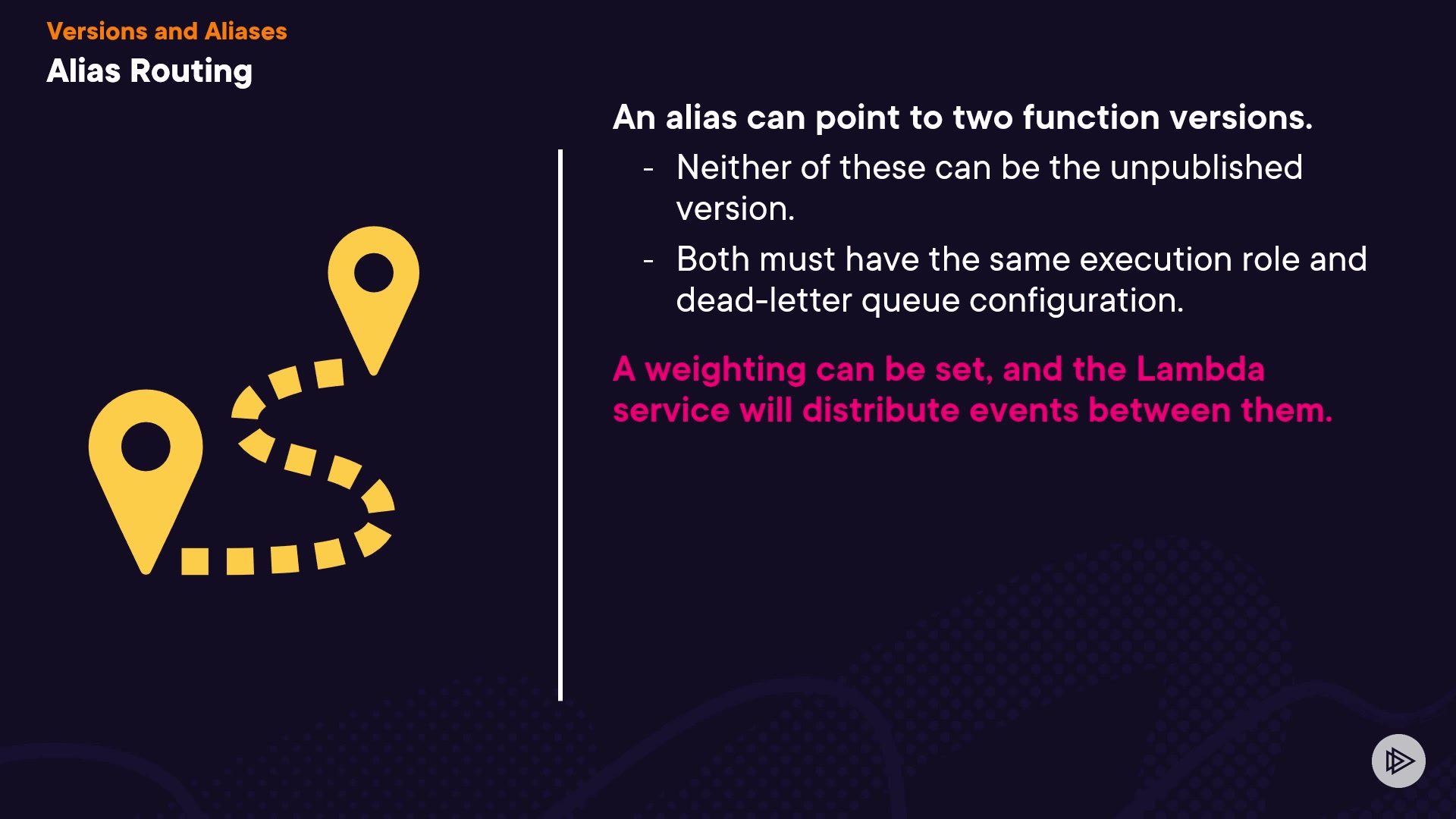 Versions and Aliases
Alias Routing

An alias can point to two function versions.

- Neither of these can be the unpublished version.
- Both must have the same execution role and dead-letter queue configuration.

A weighting can be set, and the Lambda service will distribute events between them.